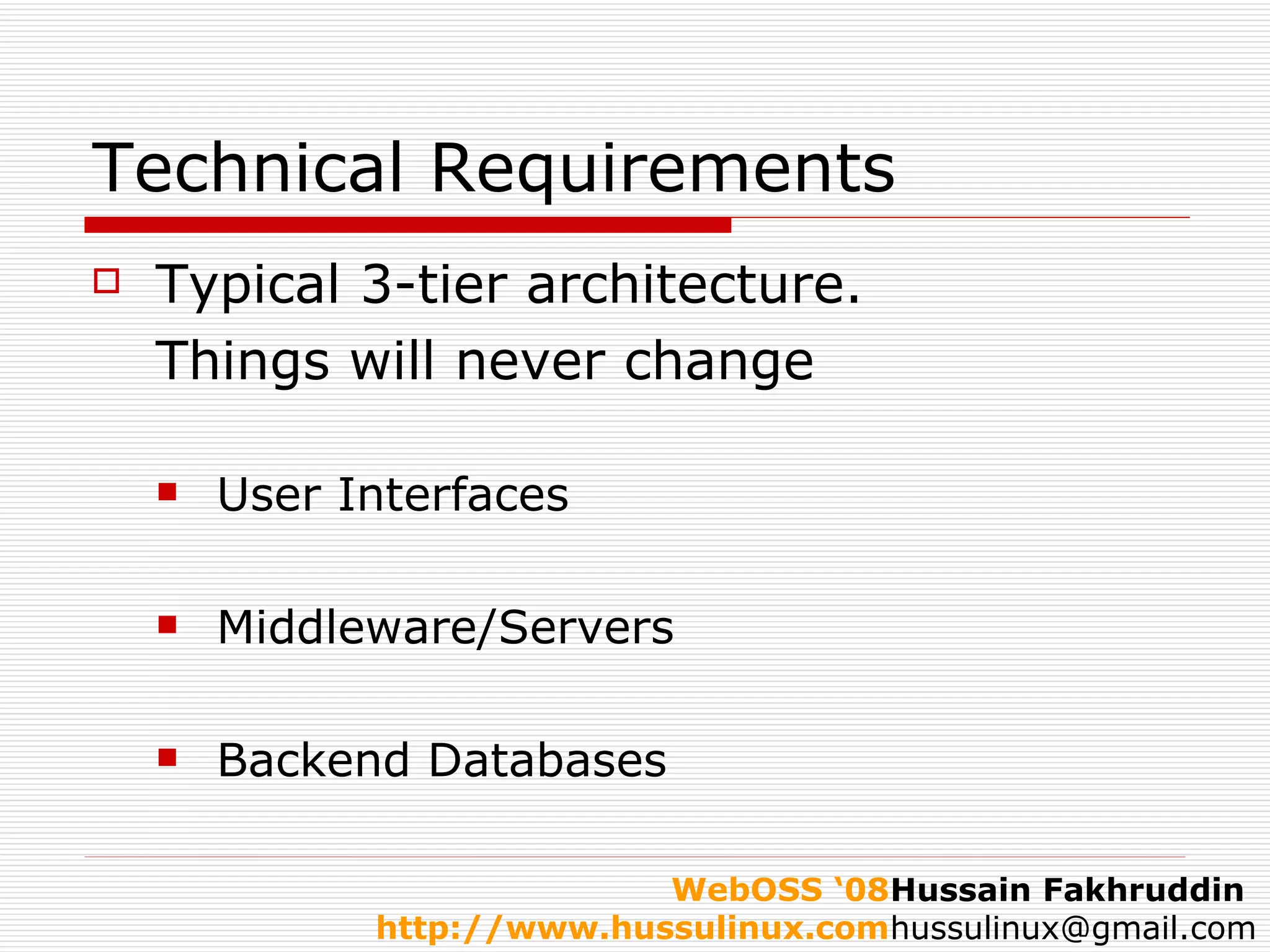 Technical Requirements

Typical 3-tier architecture.
Things will never change

User Interfaces

Middleware/Servers

Backend Databases

WebOSS ‘08Hussain Fakhruddin
http://www.hussulinux.comhussulinux@gmail.com